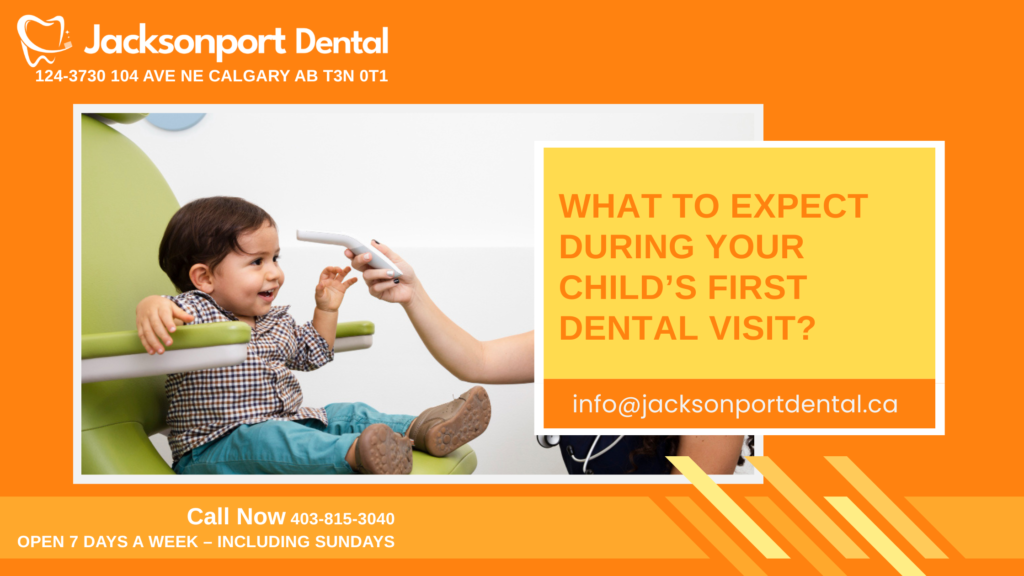 Jacksonport Dental
124-3730 104 AVE NE CALGARY AB T3N 0T1

WHAT TO EXPECT DURING YOUR CHILD'S FIRST DENTAL VISIT?

info@jacksonportdental.ca

Call Now 403-815-3040
OPEN 7 DAYS A WEEK – INCLUDING SUNDAYS